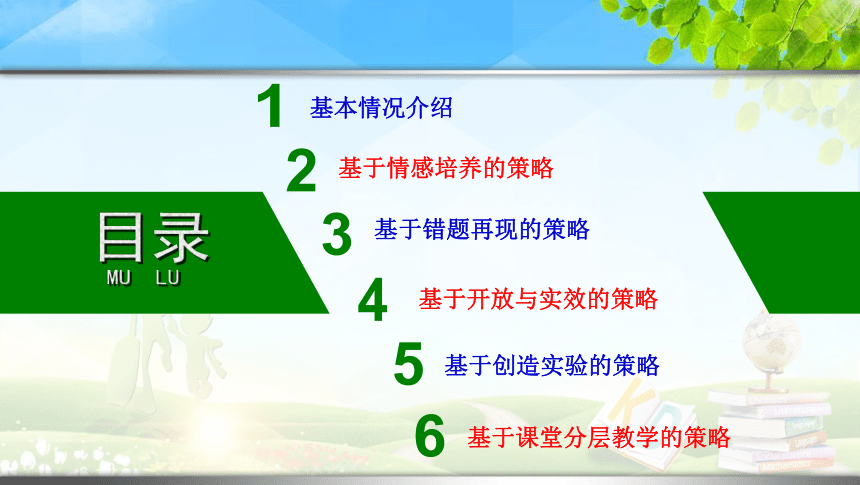 目录
MU LU

1 基本情况介绍

2 基于情感培养的策略

3 基于错题再现的策略

4 基于开放与实效的策略

5 基于创造实验的策略

6 基于课堂分层教学的策略